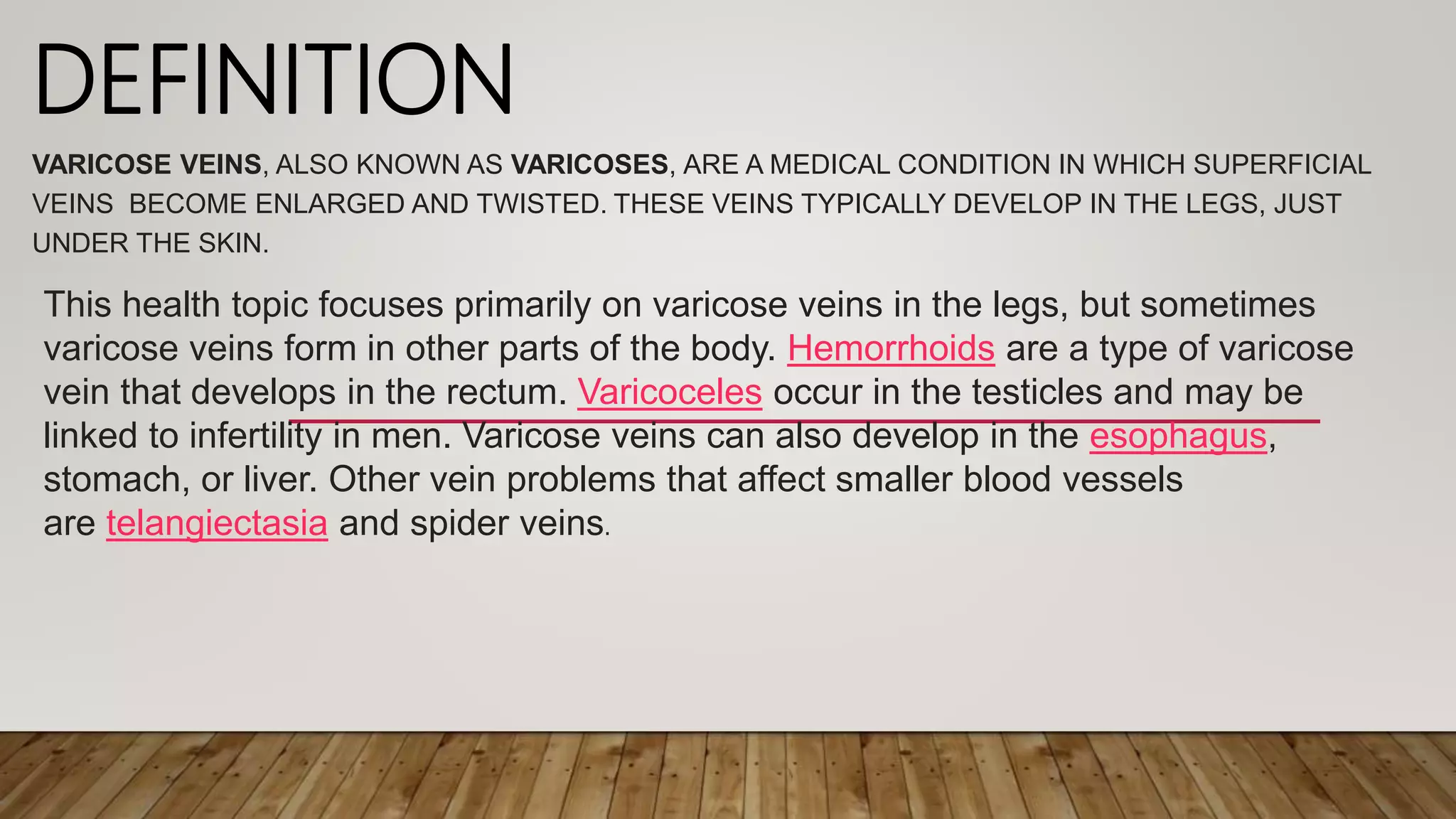 DEFINITION

VARICOSE VEINS, ALSO KNOWN AS VARICOSES, ARE A MEDICAL CONDITION IN WHICH SUPERFICIAL VEINS BECOME ENLARGED AND TWISTED. THESE VEINS TYPICALLY DEVELOP IN THE LEGS, JUST UNDER THE SKIN.

This health topic focuses primarily on varicose veins in the legs, but sometimes varicose veins form in other parts of the body. Hemorrhoids are a type of varicose vein that develops in the rectum. Varicoceles occur in the testicles and may be linked to infertility in men. Varicose veins can also develop in the esophagus, stomach, or liver. Other vein problems that affect smaller blood vessels are telangiectasia and spider veins.